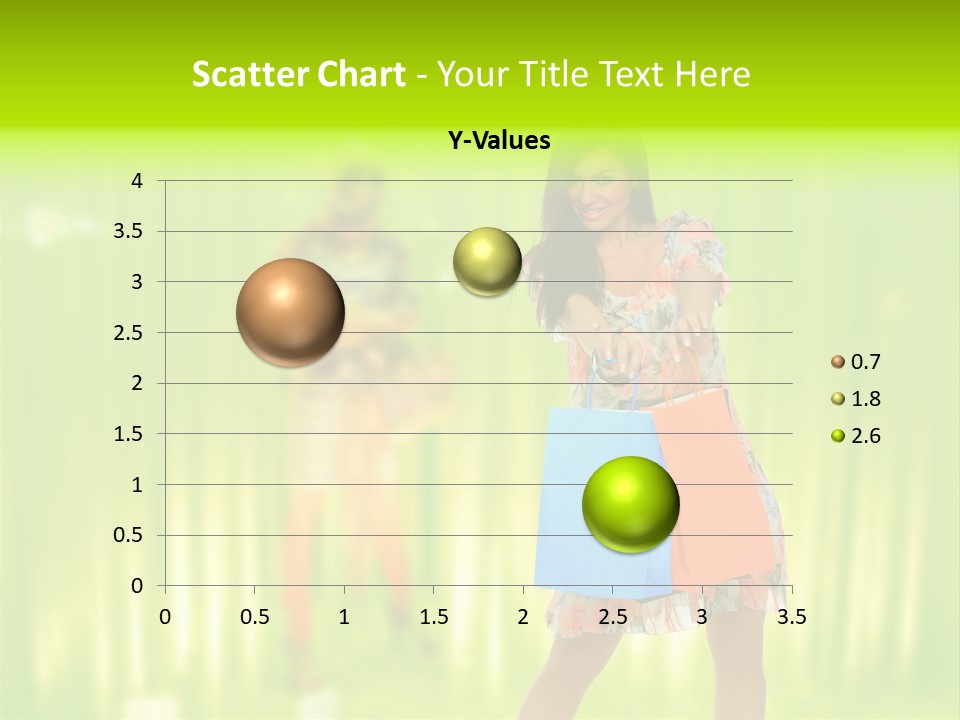 Scatter Chart - Your Title Text Here

Y-Values

4
3.5
3
2.5
2
1.5
1
0.5
0

0 0.5 1 1.5 2 2.5 3 3.5

0.7
1.8
2.6